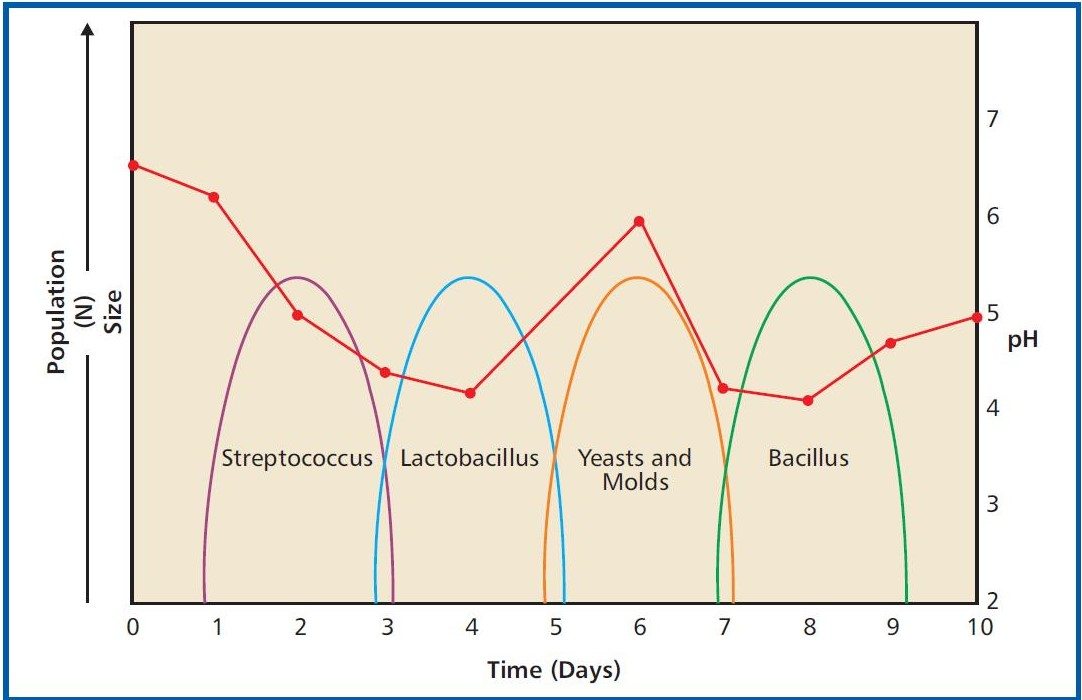 Population (N) Size

7
6
5
4
3
2
pH

Streptococcus
Lactobacillus
Yeasts and Molds
Bacillus

0 1 2 3 4 5 6 7 8 9 10
Time (Days)